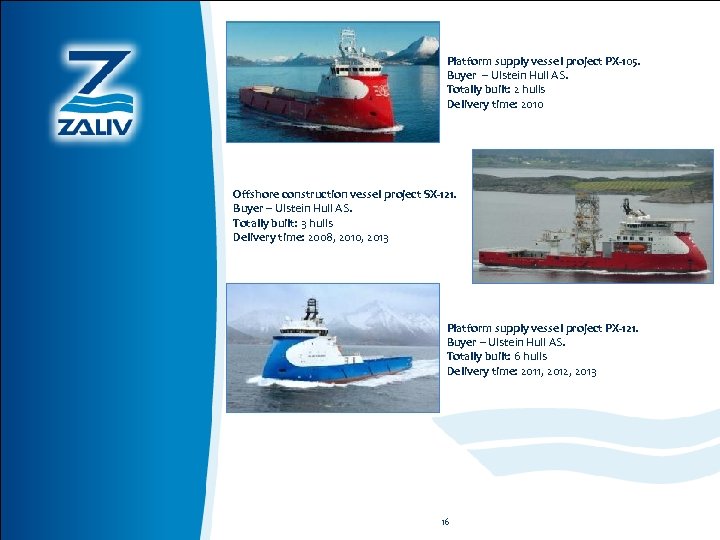 ZALIV

Platform supply vessel project PX-105.
Buyer – Ulstein Hull AS.
Totally built: 2 hulls
Delivery time: 2010

Offshore construction vessel project SX-121.
Buyer – Ulstein Hull AS.
Totally built: 3 hulls
Delivery time: 2008, 2010, 2013

Platform supply vessel project PX-121.
Buyer – Ulstein Hull AS.
Totally built: 6 hulls
Delivery time: 2011, 2012, 2013

16